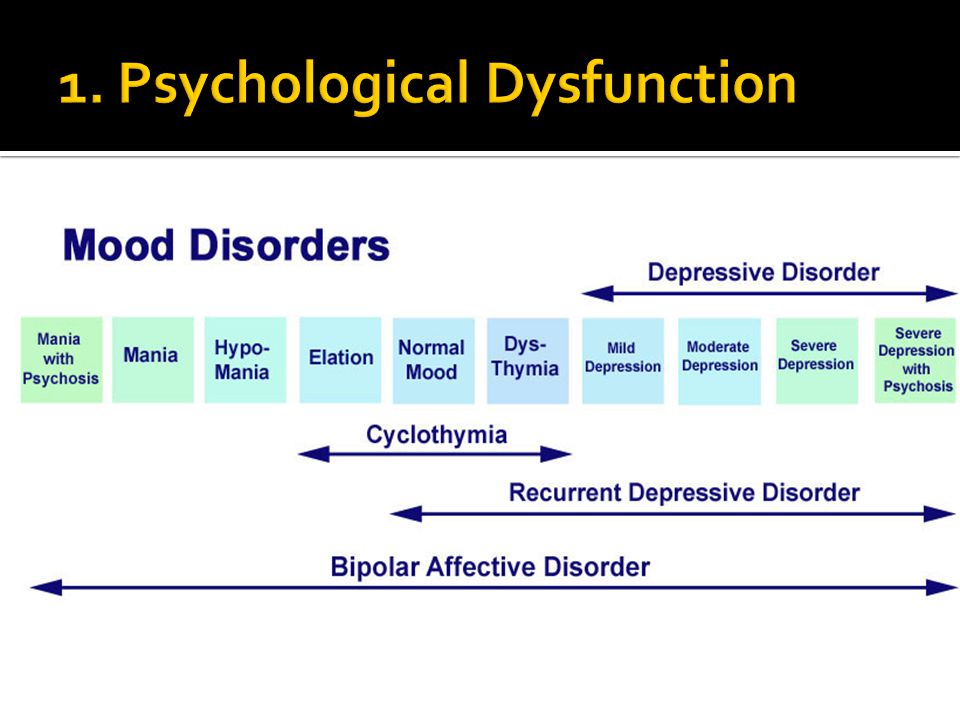 1. Psychological Dysfunction

Mood Disorders

Depressive Disorder

Mania with Psychosis

Mania

Hypo-Mania

Elation

Normal Mood

Dys-Thymia

Mild Depression

Moderate Depression

Severe Depression

Severe Depression with Psychosis

Cyclothymia

Recurrent Depressive Disorder

Bipolar Affective Disorder